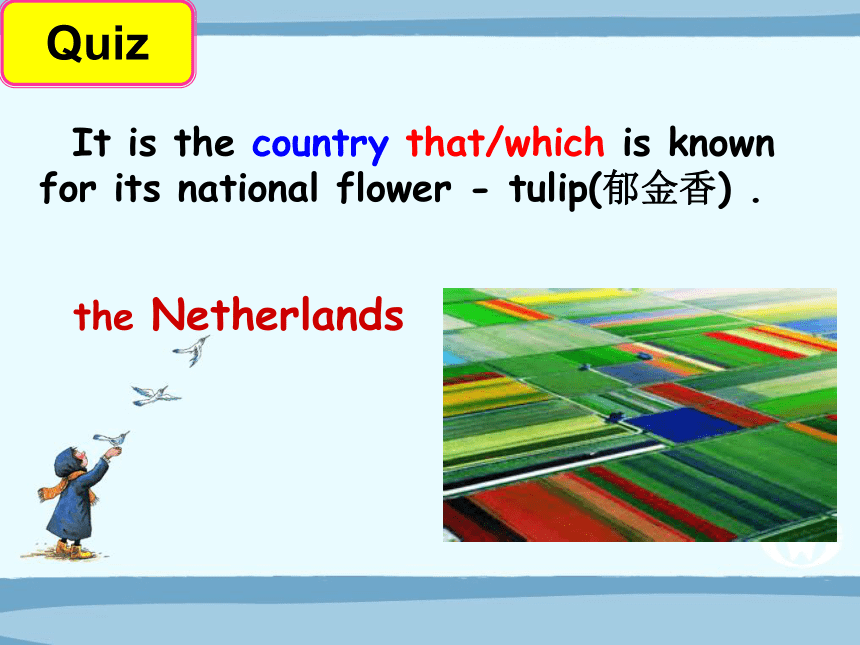 Quiz

It is the country that/which is known for its national flower - tulip(郁金香) .

the Netherlands